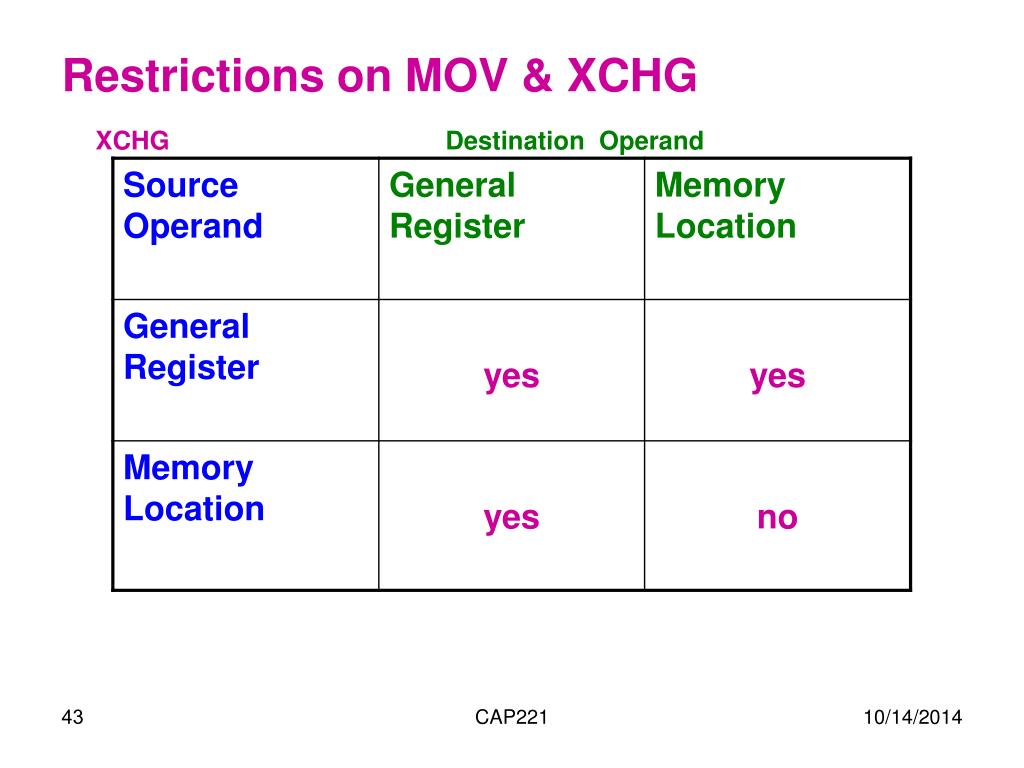 Restrictions on MOV & XCHG

XCHG Destination Operand

| Source Operand | General Register | Memory Location |
|---|---|---|
| General Register | yes | yes |
| Memory Location | yes | no |

43 CAP221 10/14/2014